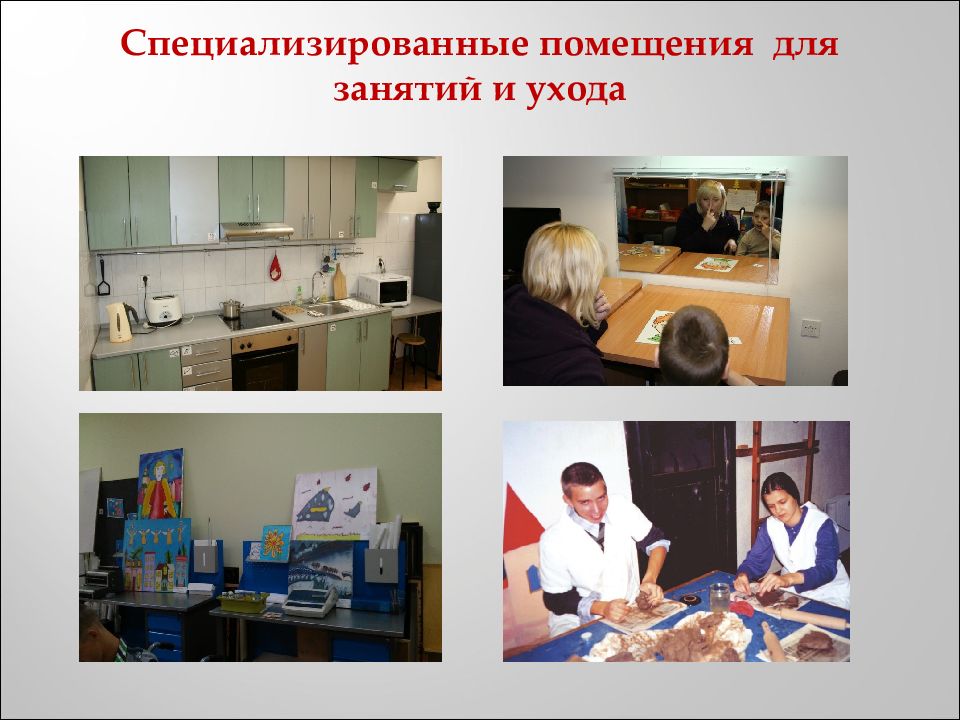 Специализированные помещения для занятий и ухода